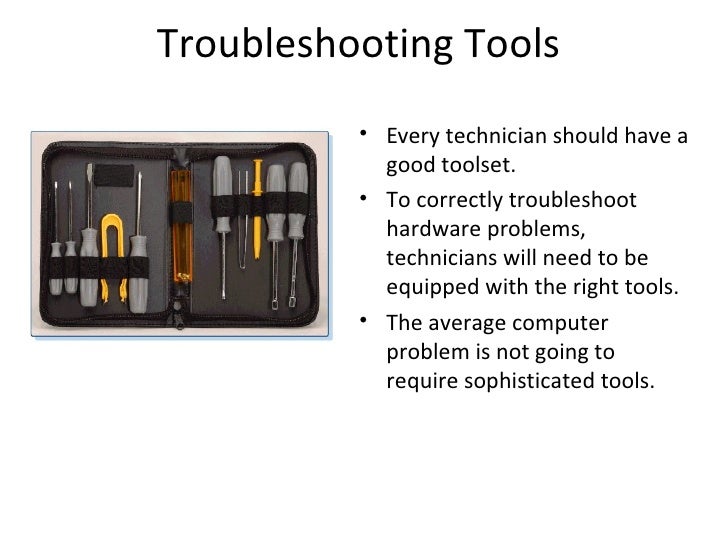 Troubleshooting Tools

• Every technician should have a good toolset.

• To correctly troubleshoot hardware problems, technicians will need to be equipped with the right tools.

• The average computer problem is not going to require sophisticated tools.